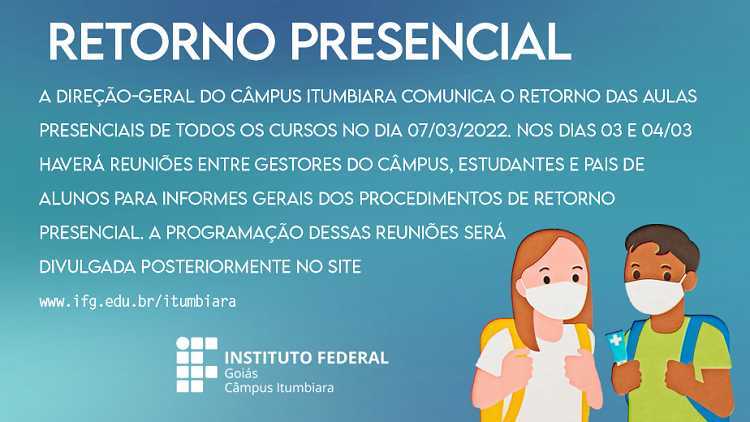 RETORNO PRESENCIAL

A DIREÇÃO-GERAL DO CÂMPUS ITUMBIARA COMUNICA O RETORNO DAS AULAS PRESENCIAIS DE TODOS OS CURSOS NO DIA 07/03/2022. NOS DIAS 03 E 04/03 HAVERÁ REUNIÕES ENTRE GESTORES DO CÂMPUS, ESTUDANTES E PAIS DE ALUNOS PARA INFORMES GERAIS DOS PROCEDIMENTOS DE RETORNO PRESENCIAL. A PROGRAMAÇÃO DESSAS REUNIÕES SERÁ DIVULGADA POSTERIORMENTE NO SITE

www.ifg.edu.br/itumbiara

INSTITUTO FEDERAL
Goiás
Câmpus Itumbiara